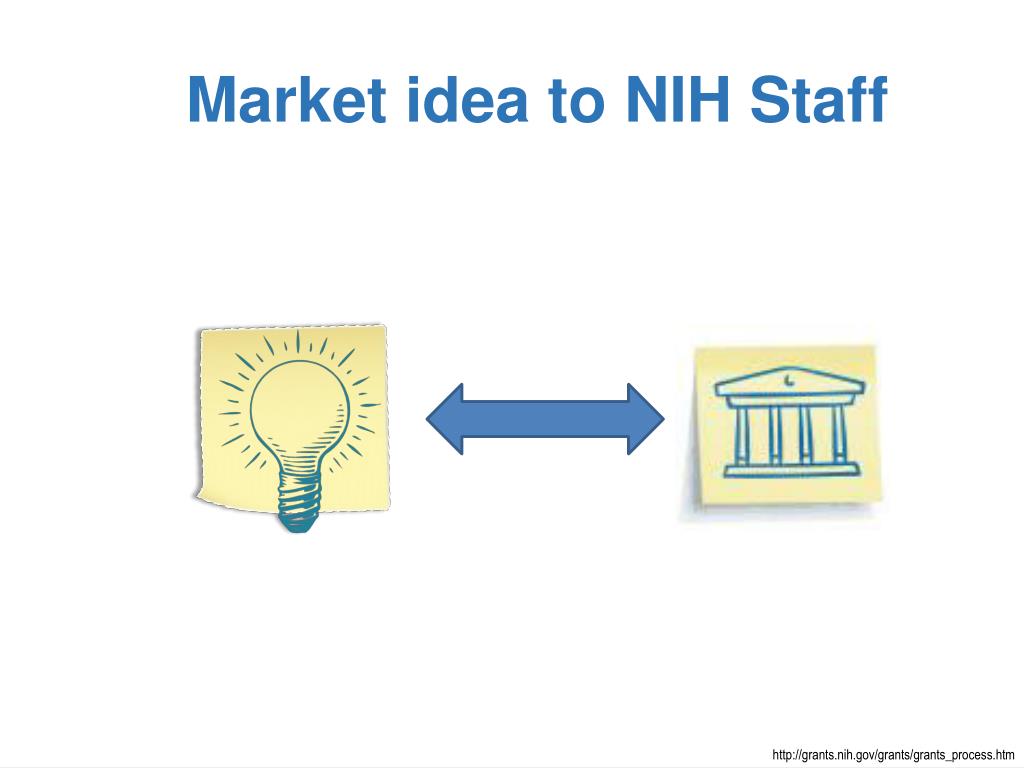 Market idea to NIH Staff

http://grants.nih.gov/grants/grants_process.htm